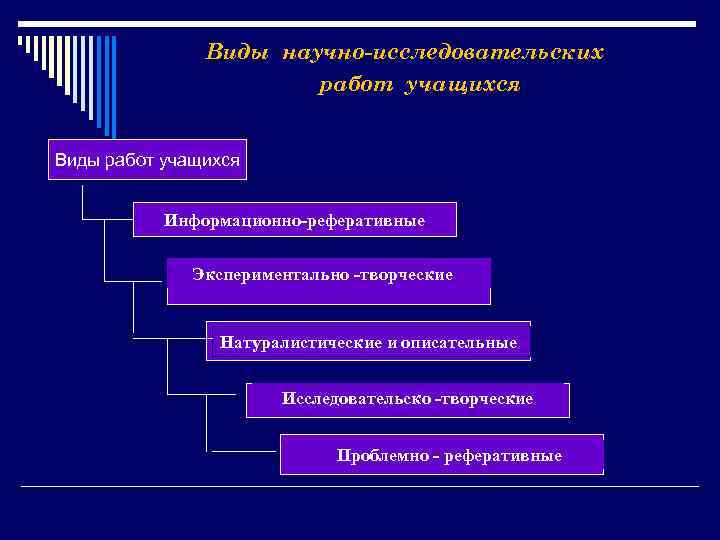 Виды научно-исследовательских работ учащихся

Виды работ учащихся

Информационно-реферативные

Экспериментально -творческие

Натуралистические и описательные

Исследовательско -творческие

Проблемно - реферативные